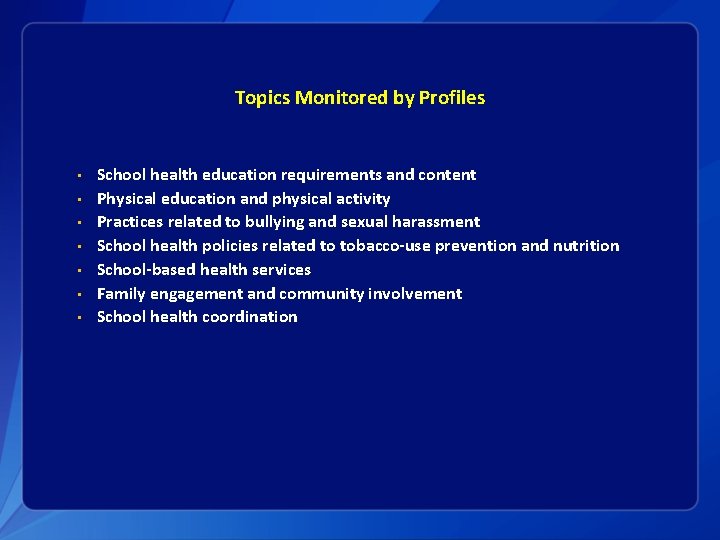 Topics Monitored by Profiles

- School health education requirements and content
- Physical education and physical activity
- Practices related to bullying and sexual harassment
- School health policies related to tobacco-use prevention and nutrition
- School-based health services
- Family engagement and community involvement
- School health coordination